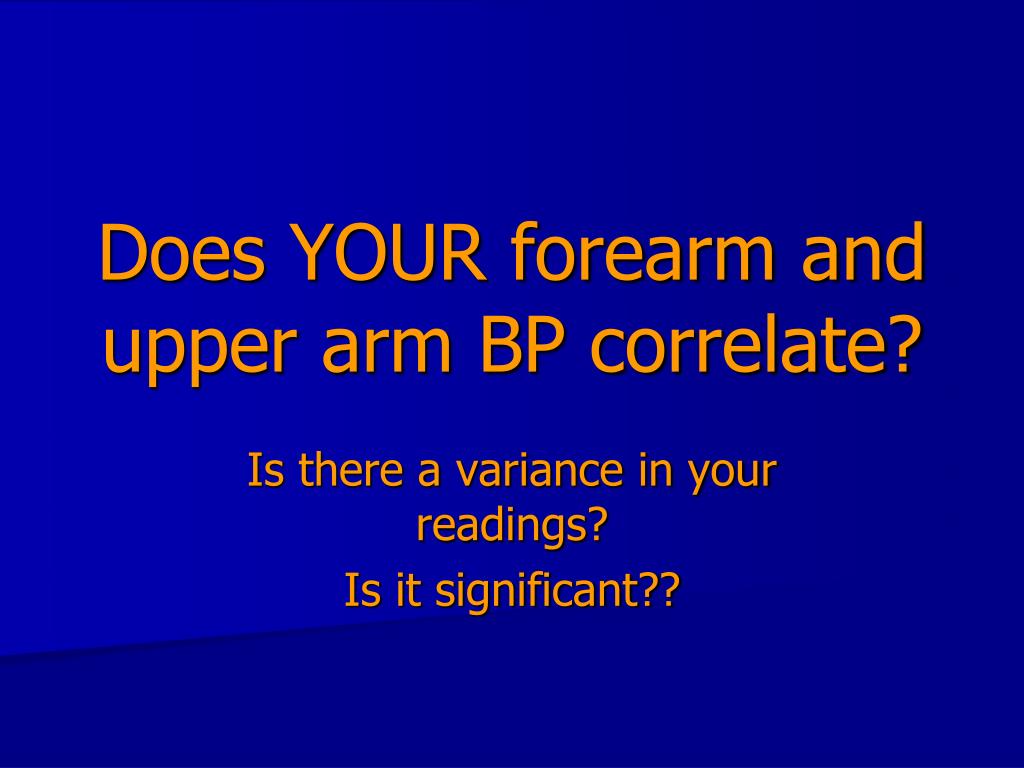 Does YOUR forearm and upper arm BP correlate?

Is there a variance in your readings?

Is it significant??